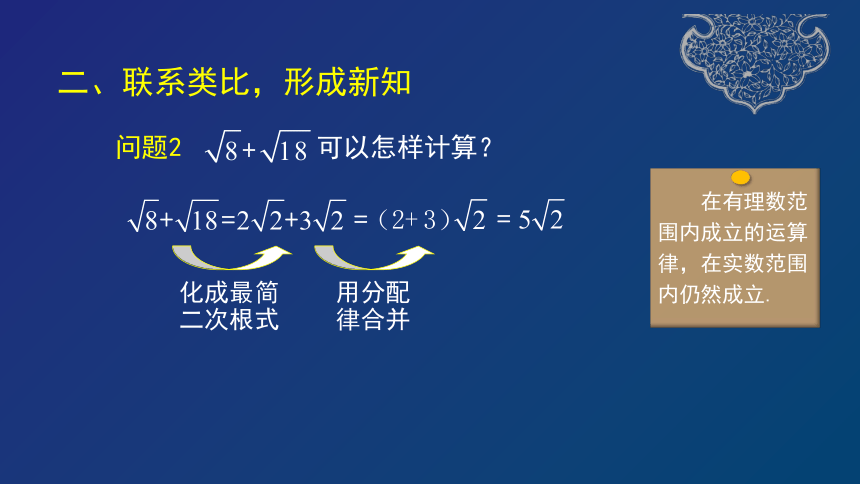 二、联系类比，形成新知

问题2 $\sqrt{8}+\sqrt{18}$ 可以怎样计算？

$\sqrt{8}+\sqrt{18}=2\sqrt{2}+3\sqrt{2}=(2+3)\sqrt{2}=5\sqrt{2}$

化成最简二次根式

用分配律合并

在有理数范围内成立的运算律，在实数范围内仍然成立.